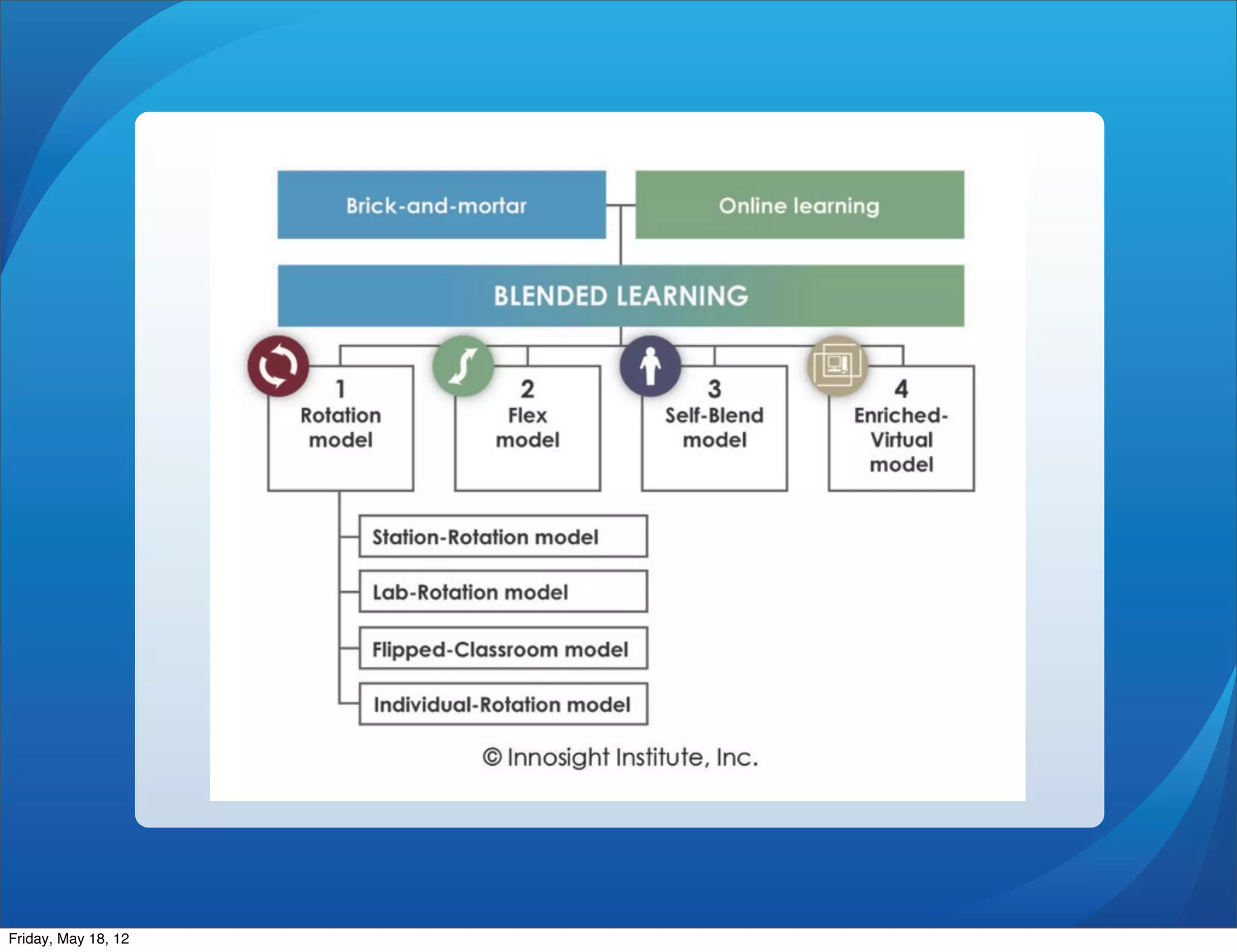 Brick-and-mortar

Online learning

BLENDED LEARNING

1
Rotation model

2
Flex model

3
Self-Blend model

4
Enriched-Virtual model

Station-Rotation model

Lab-Rotation model

Flipped-Classroom model

Individual-Rotation model

© Innosight Institute, Inc.

Friday, May 18, 12